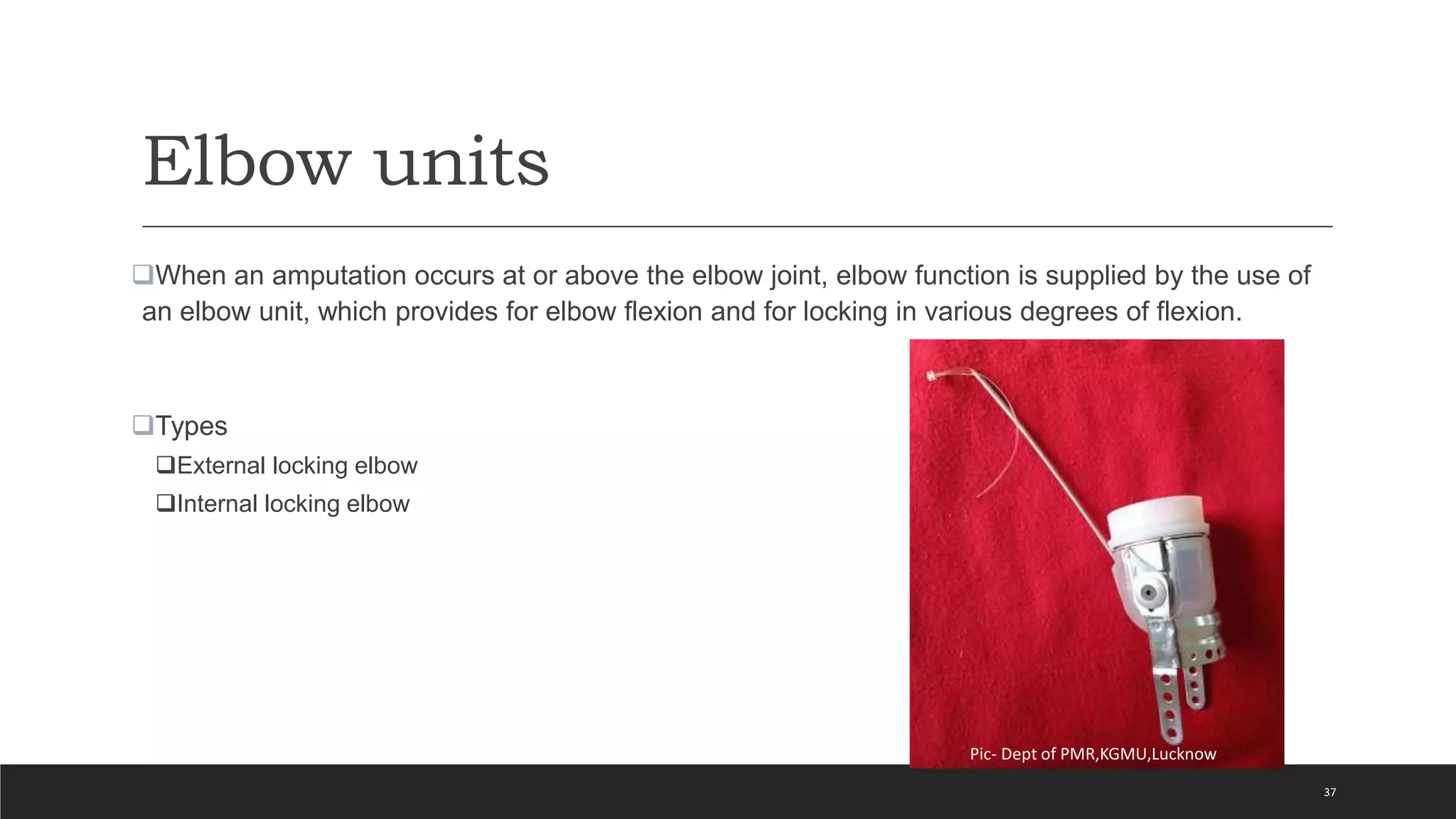 Elbow units

❑When an amputation occurs at or above the elbow joint, elbow function is supplied by the use of an elbow unit, which provides for elbow flexion and for locking in various degrees of flexion.

❑Types

❑External locking elbow

❑Internal locking elbow

Pic- Dept of PMR,KGMU,Lucknow

37